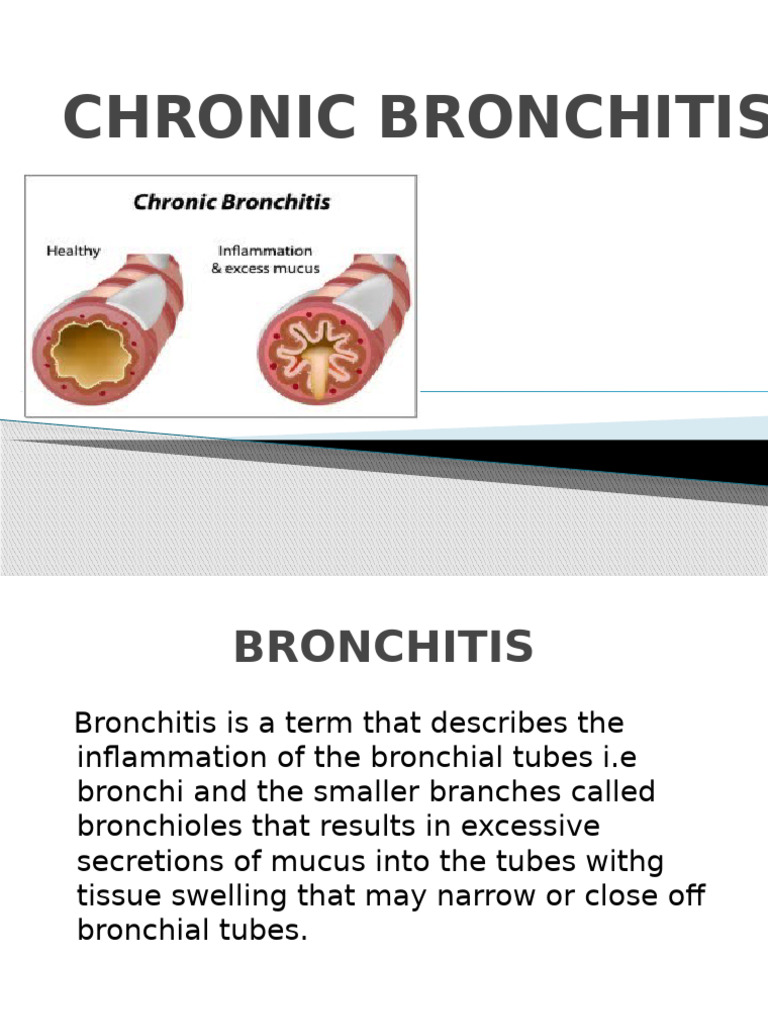 CHRONIC BRONCHITIS

Chronic Bronchitis

Healthy

Inflammation & excess mucus

BRONCHITIS

Bronchitis is a term that describes the inflammation of the bronchial tubes i.e bronchi and the smaller branches called bronchioles that results in excessive secretions of mucus into the tubes withg tissue swelling that may narrow or close off bronchial tubes.